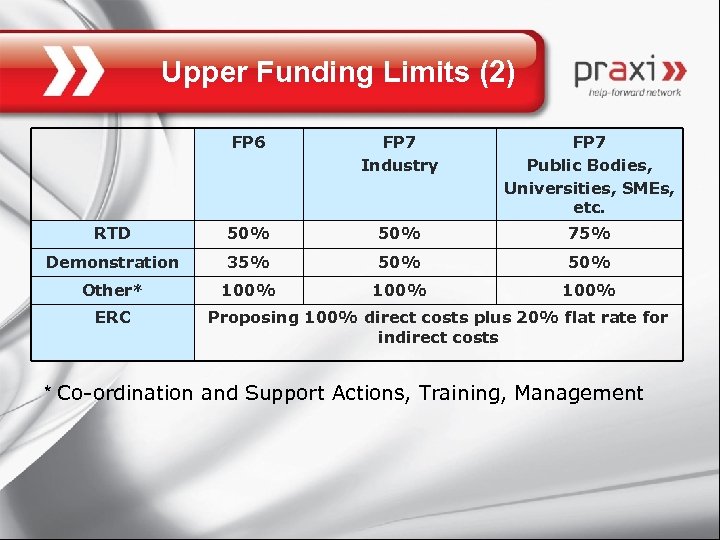 Upper Funding Limits (2)

praxi
help-forward network

| | FP6 | FP7 Industry | FP7 Public Bodies, Universities, SMEs, etc. |
|---|---|---|---|
| RTD | 50% | 50% | 75% |
| Demonstration | 35% | 50% | 50% |
| Other* | 100% | 100% | 100% |
| ERC | Proposing 100% direct costs plus 20% flat rate for indirect costs | | |

* Co-ordination and Support Actions, Training, Management